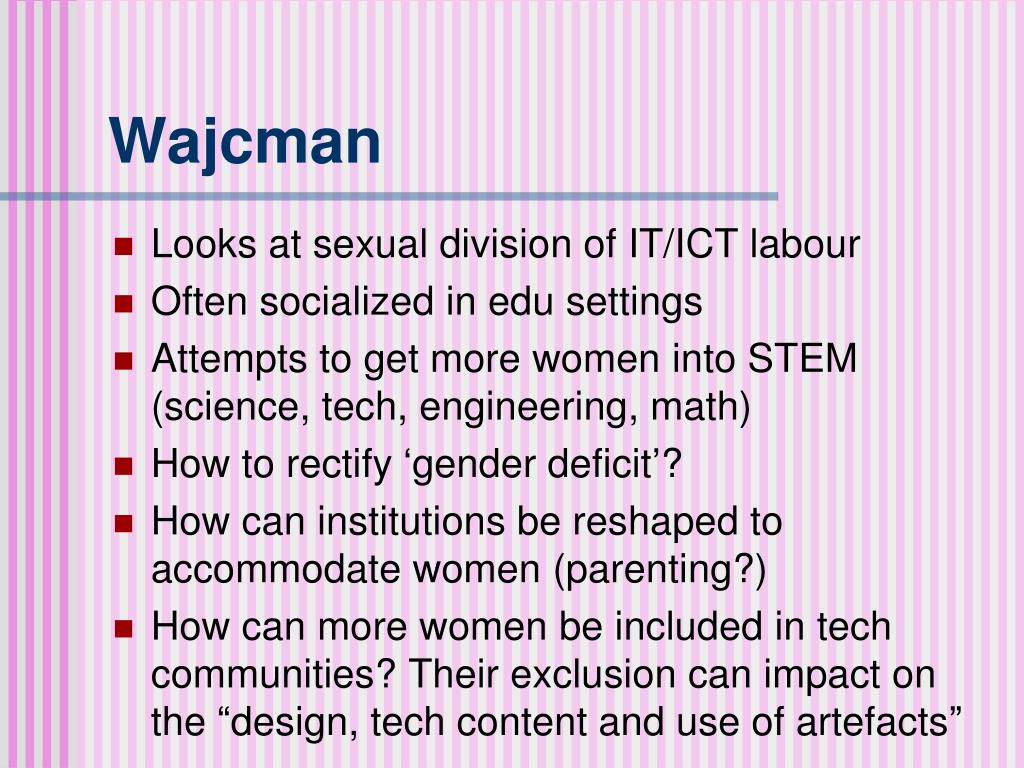 Wajcman

- Looks at sexual division of IT/ICT labour
- Often socialized in edu settings
- Attempts to get more women into STEM (science, tech, engineering, math)
- How to rectify ‘gender deficit’?
- How can institutions be reshaped to accommodate women (parenting?)
- How can more women be included in tech communities? Their exclusion can impact on the “design, tech content and use of artefacts”